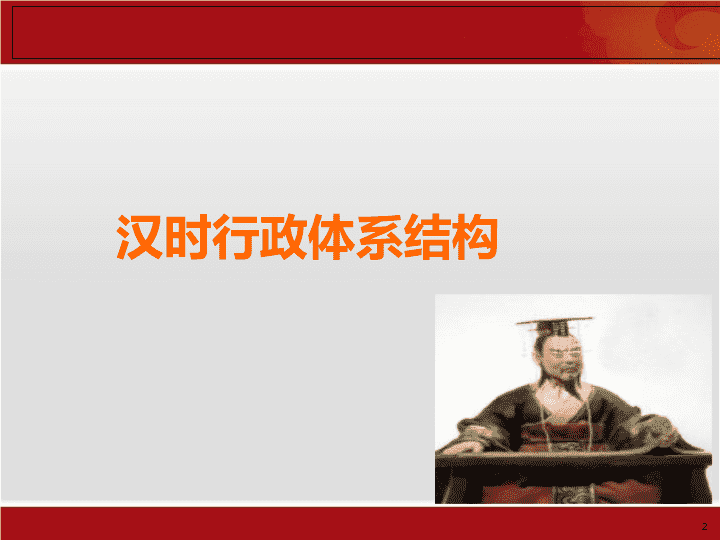 汉时行政体系结构

2